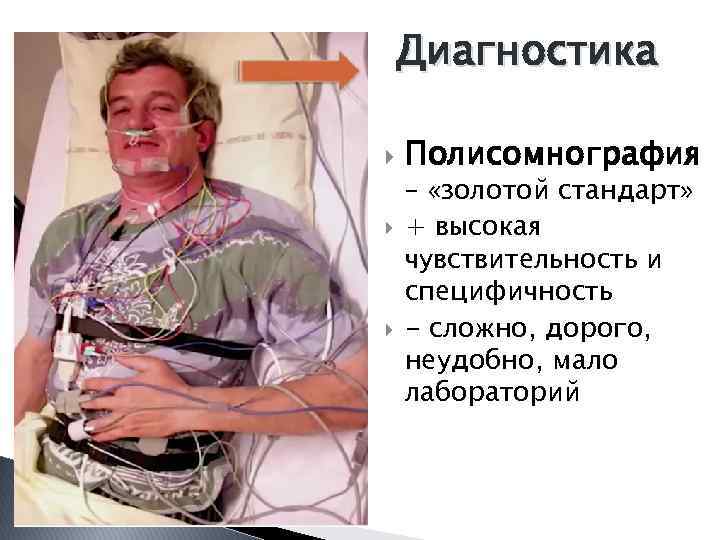 Диагностика

Полисомнография – «золотой стандарт»

+ высокая чувствительность и специфичность

– сложно, дорого, неудобно, мало лабораторий